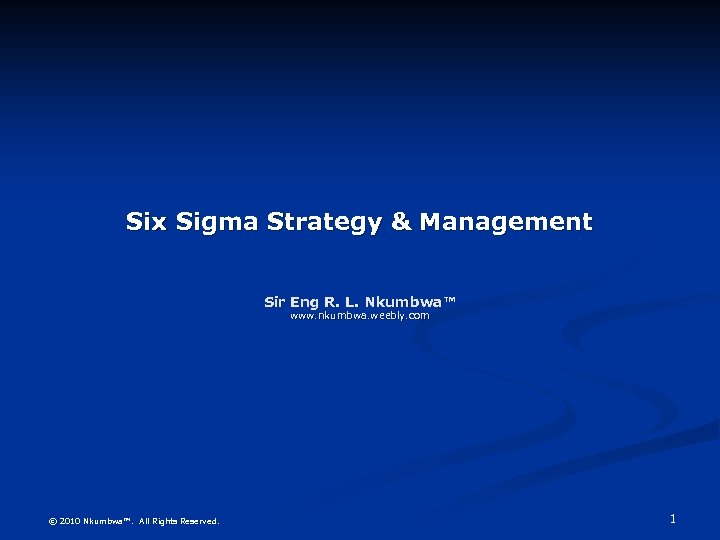 Six Sigma Strategy & Management

Sir Eng R. L. Nkumbwa™
www.nkumbwa.weebly.com

© 2010 Nkumbwa™. All Rights Reserved.

1